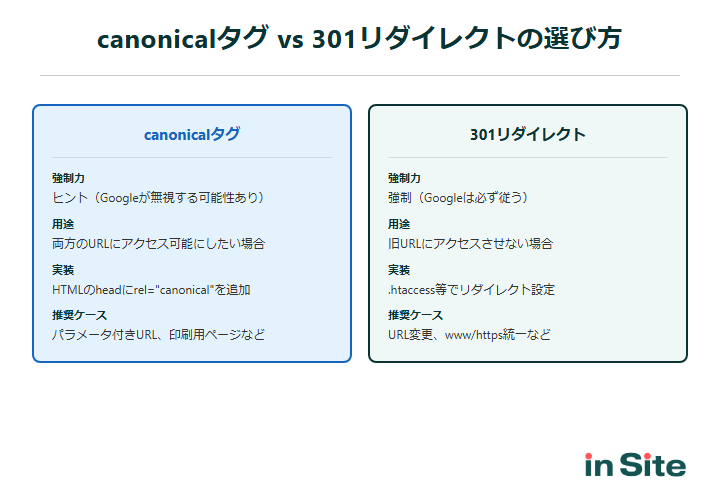 canonicalタグ vs 301リダイレクトの選び方

canonicalタグ

強制力
ヒント（Googleが無視する可能性あり）

用途
両方のURLにアクセス可能にしたい場合

実装
HTMLのheadにrel="canonical"を追加

推奨ケース
パラメータ付きURL、印刷用ページなど

301リダイレクト

強制力
強制（Googleは必ず従う）

用途
旧URLにアクセスさせない場合

実装
.htaccess等でリダイレクト設定

推奨ケース
URL変更、www/https統一など

in Site